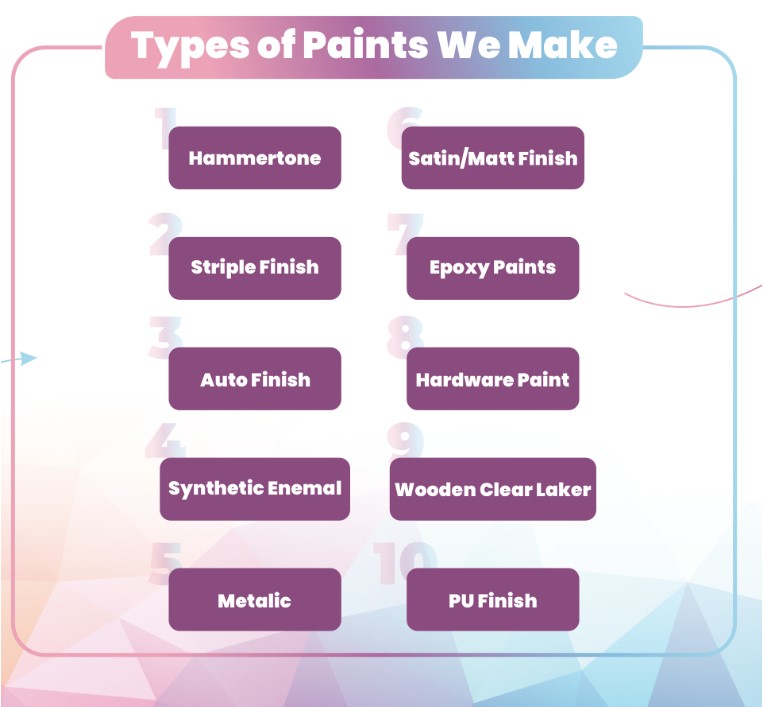 Types of Paints We Make

1
Hammertone

2
Striple Finish

3
Auto Finish

4
Synthetic Enemal

5
Metalic

6
Satin/Matt Finish

7
Epoxy Paints

8
Hardware Paint

9
Wooden Clear Laker

10
PU Finish